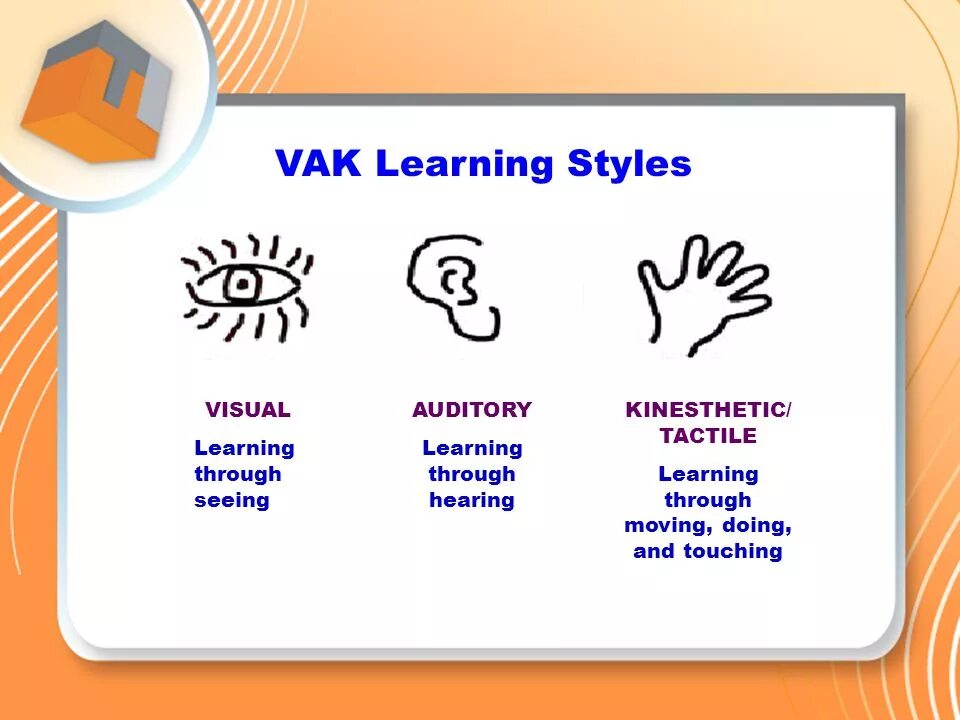 VAK Learning Styles

VISUAL

Learning through seeing

AUDITORY

Learning through hearing

KINESTHETIC/ TACTILE

Learning through moving, doing, and touching